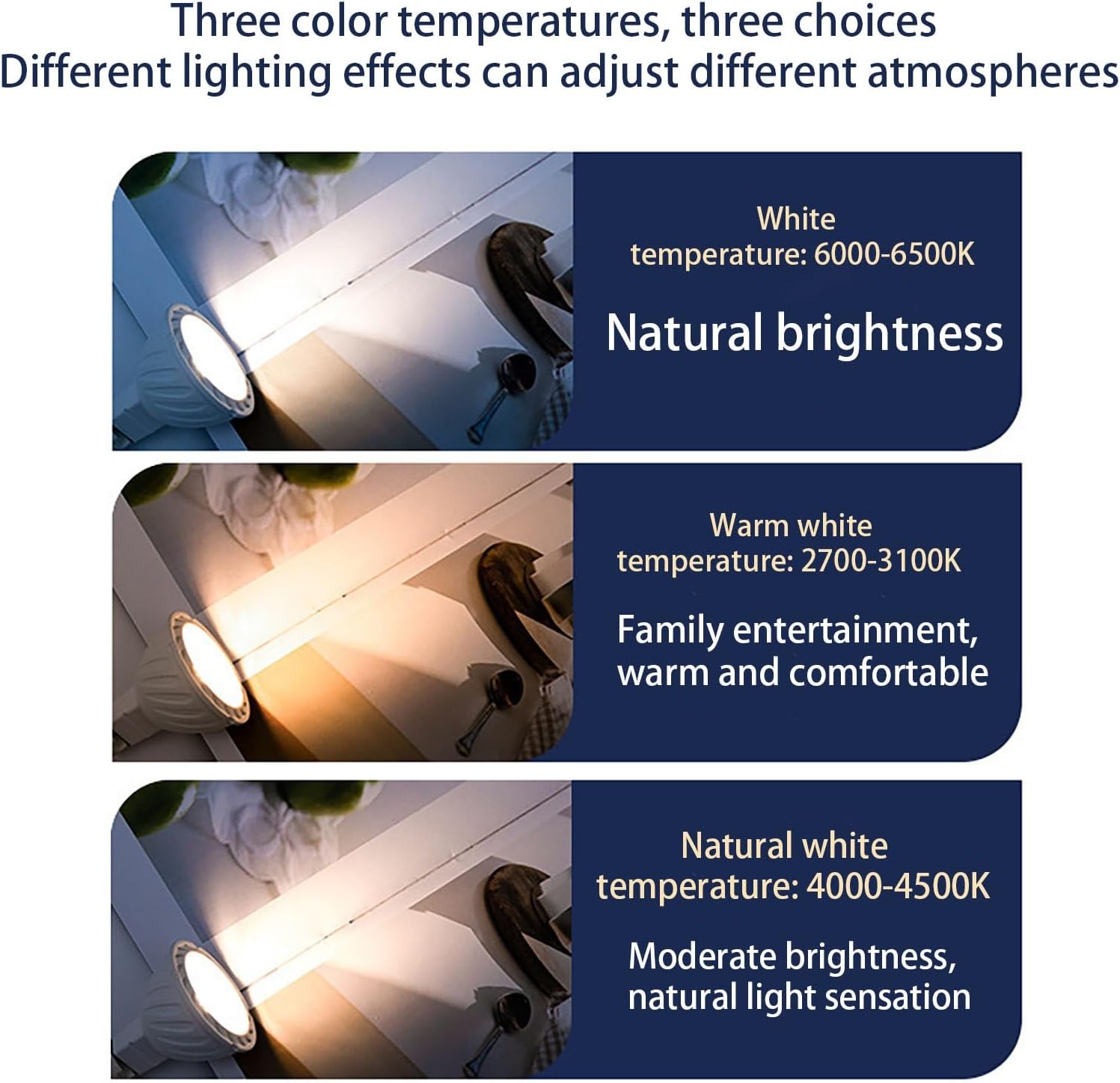 Three color temperatures, three choices
Different lighting effects can adjust different atmospheres

White
temperature: 6000-6500K

Natural brightness

Warm white
temperature: 2700-3100K

Family entertainment,
warm and comfortable

Natural white
temperature: 4000-4500K

Moderate brightness,
natural light sensation